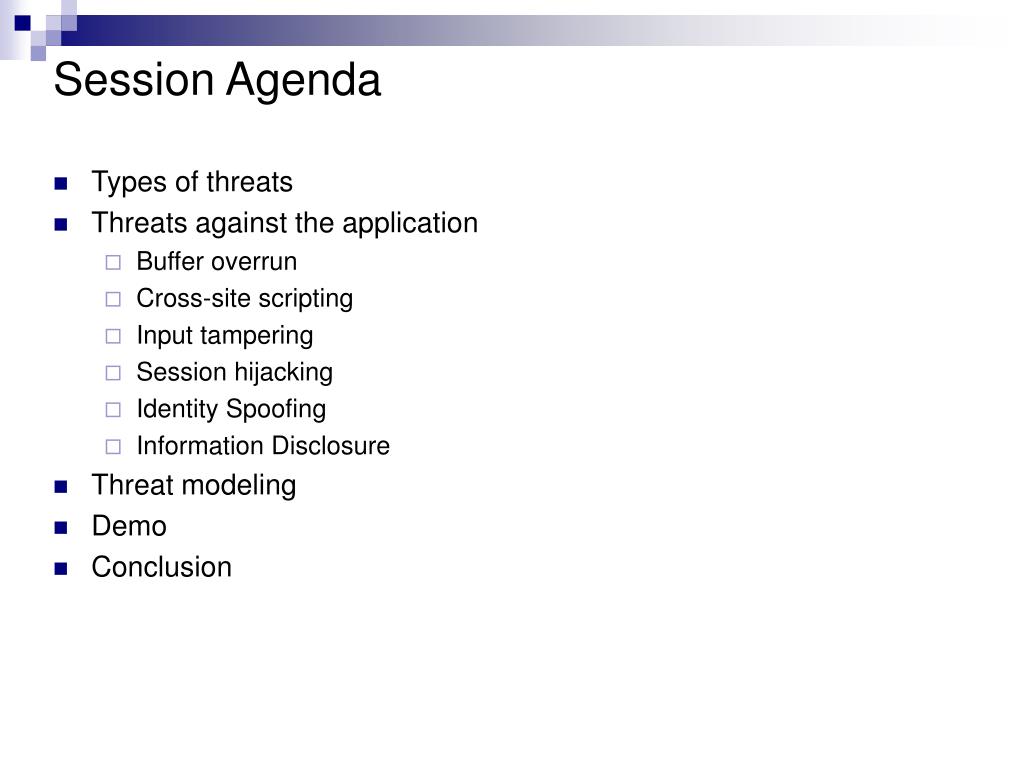 Session Agenda

- Types of threats
- Threats against the application
  - Buffer overrun
  - Cross-site scripting
  - Input tampering
  - Session hijacking
  - Identity Spoofing
  - Information Disclosure
- Threat modeling
- Demo
- Conclusion